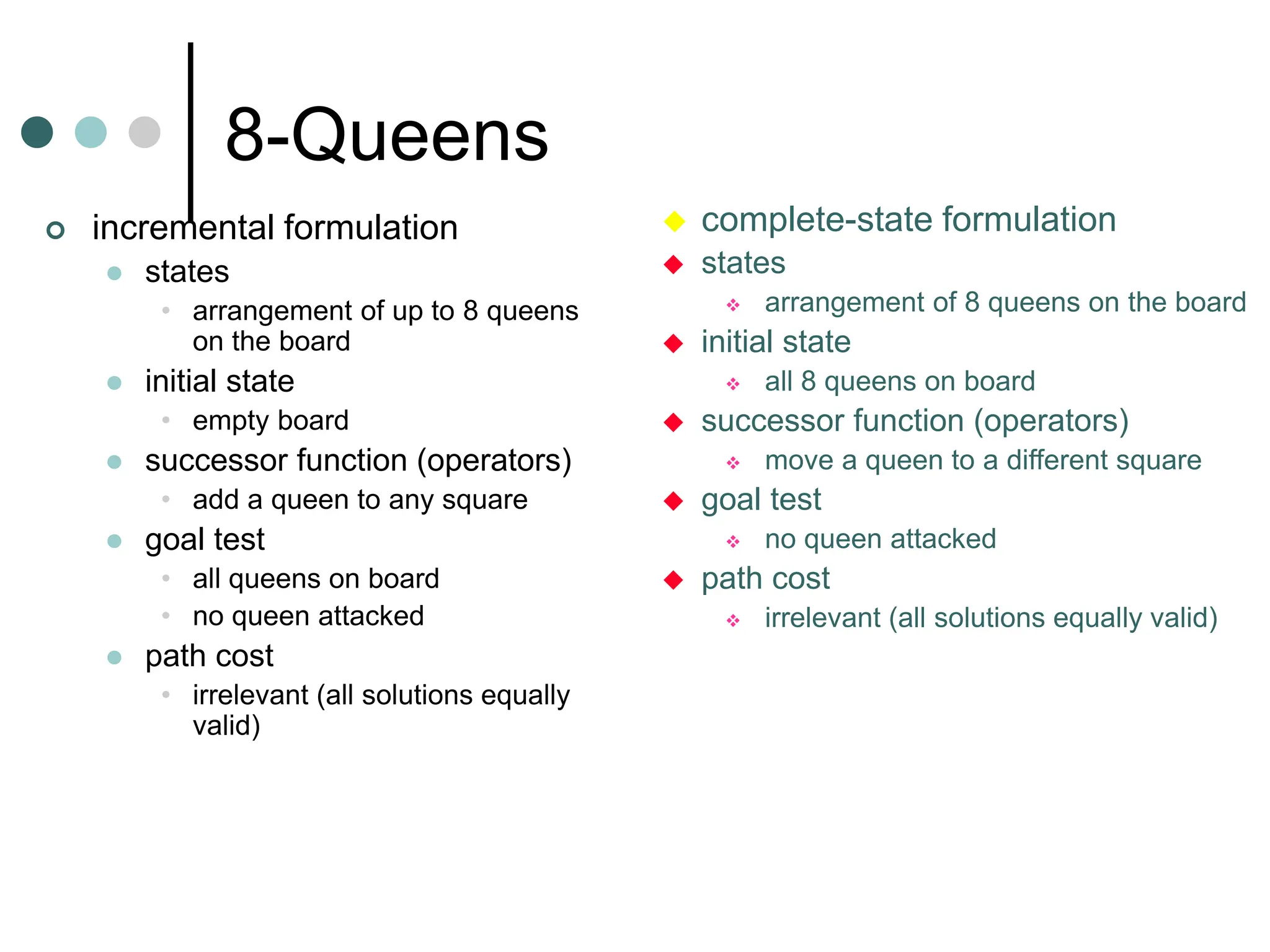 8-Queens

incremental formulation

states

arrangement of up to 8 queens on the board

initial state

empty board

successor function (operators)

add a queen to any square

goal test

all queens on board

no queen attacked

path cost

irrelevant (all solutions equally valid)

complete-state formulation

states

arrangement of 8 queens on the board

initial state

all 8 queens on board

successor function (operators)

move a queen to a different square

goal test

no queen attacked

path cost

irrelevant (all solutions equally valid)